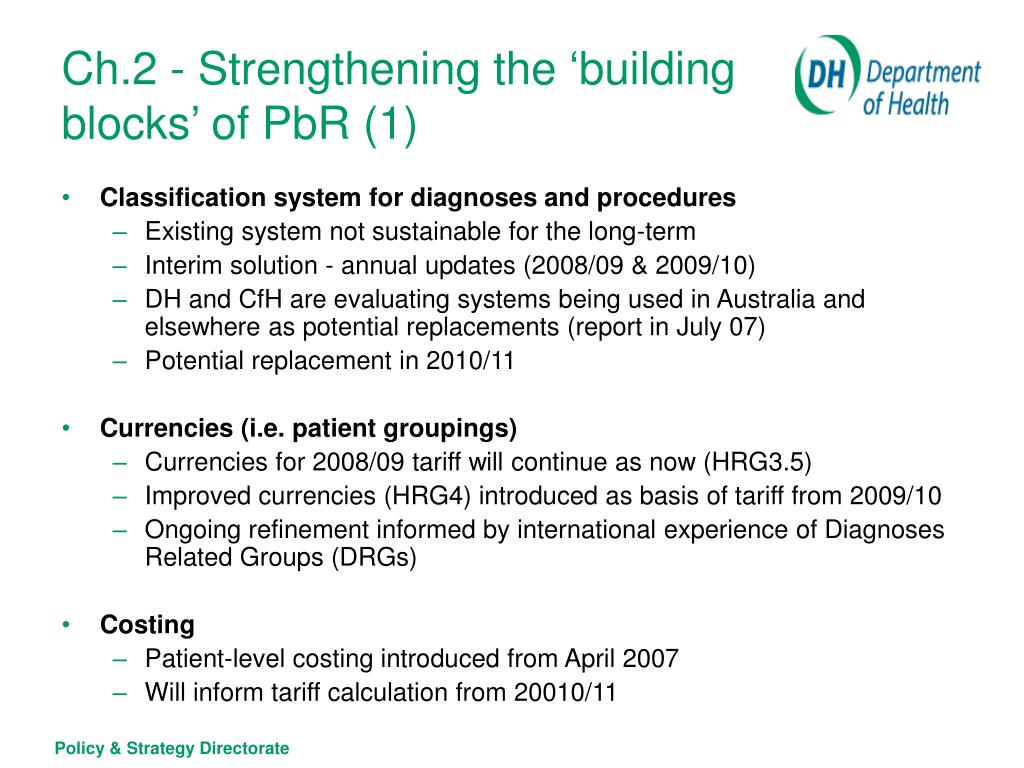 Ch.2 - Strengthening the ‘building blocks’ of PbR (1)

DH Department of Health

• Classification system for diagnoses and procedures
– Existing system not sustainable for the long-term
– Interim solution - annual updates (2008/09 & 2009/10)
– DH and CfH are evaluating systems being used in Australia and elsewhere as potential replacements (report in July 07)
– Potential replacement in 2010/11

• Currencies (i.e. patient groupings)
– Currencies for 2008/09 tariff will continue as now (HRG3.5)
– Improved currencies (HRG4) introduced as basis of tariff from 2009/10
– Ongoing refinement informed by international experience of Diagnoses Related Groups (DRGs)

• Costing
– Patient-level costing introduced from April 2007
– Will inform tariff calculation from 20010/11

Policy & Strategy Directorate